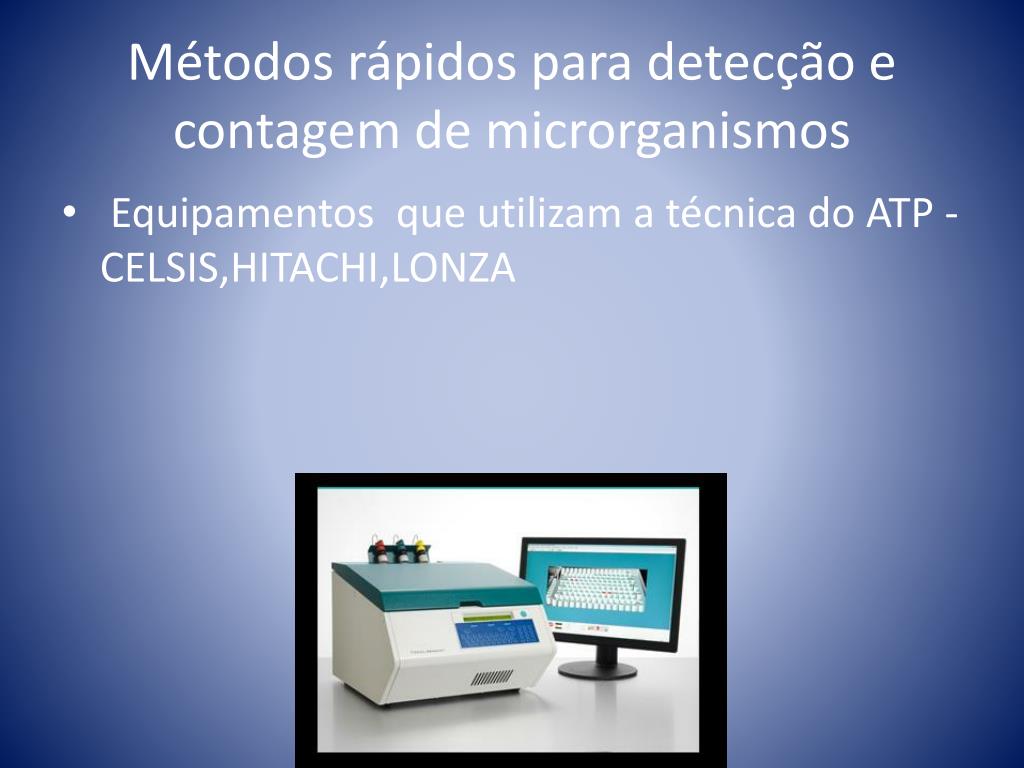 Métodos rápidos para detecção e contagem de microrganismos

• Equipamentos que utilizam a técnica do ATP - CELSIS,HITACHI,LONZA